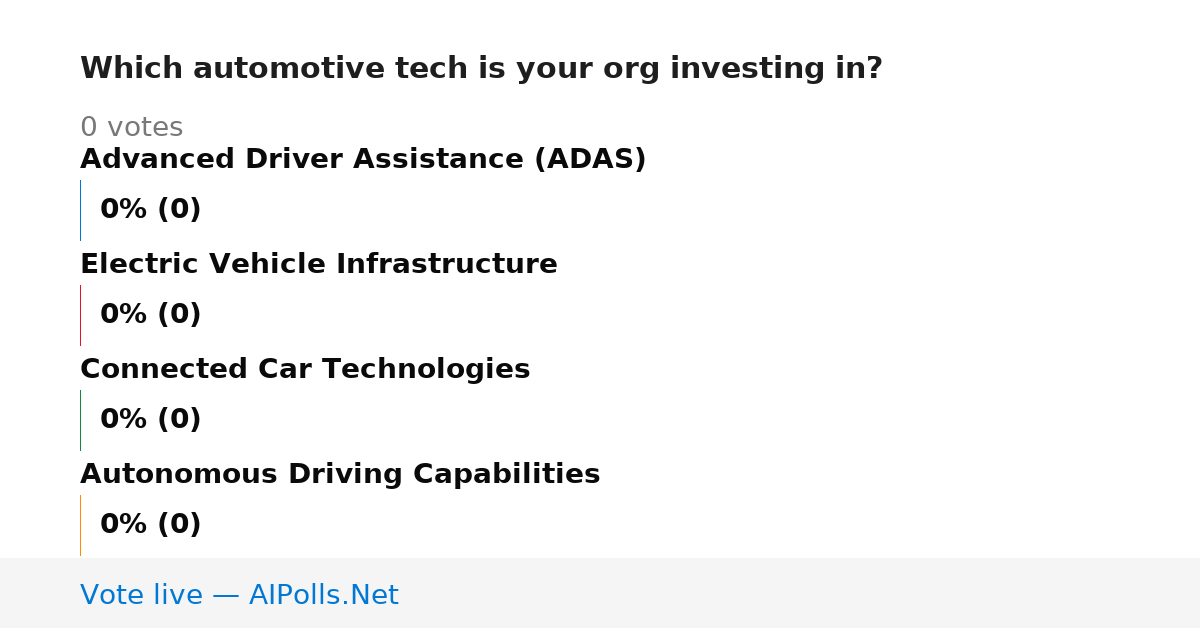 Which automotive tech is your org investing in?

0 votes

Advanced Driver Assistance (ADAS)

0% (0)

Electric Vehicle Infrastructure

0% (0)

Connected Car Technologies

0% (0)

Autonomous Driving Capabilities

0% (0)

Vote live — AIPolls.Net